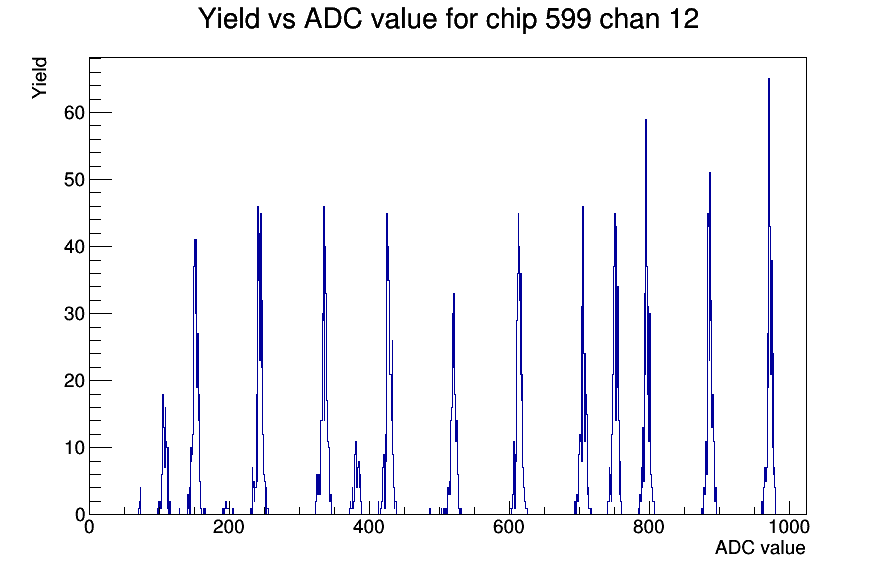 Yield vs ADC value for chip 599 chan 12

Yield

60

50

40

30

20

10

0

0

200

400

600

800

1000

ADC value